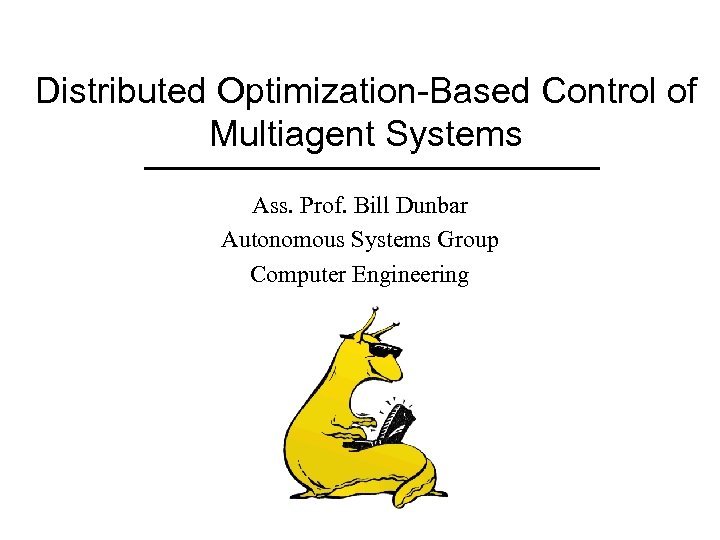 Distributed Optimization-Based Control of Multiagent Systems

Ass. Prof. Bill Dunbar
Autonomous Systems Group
Computer Engineering